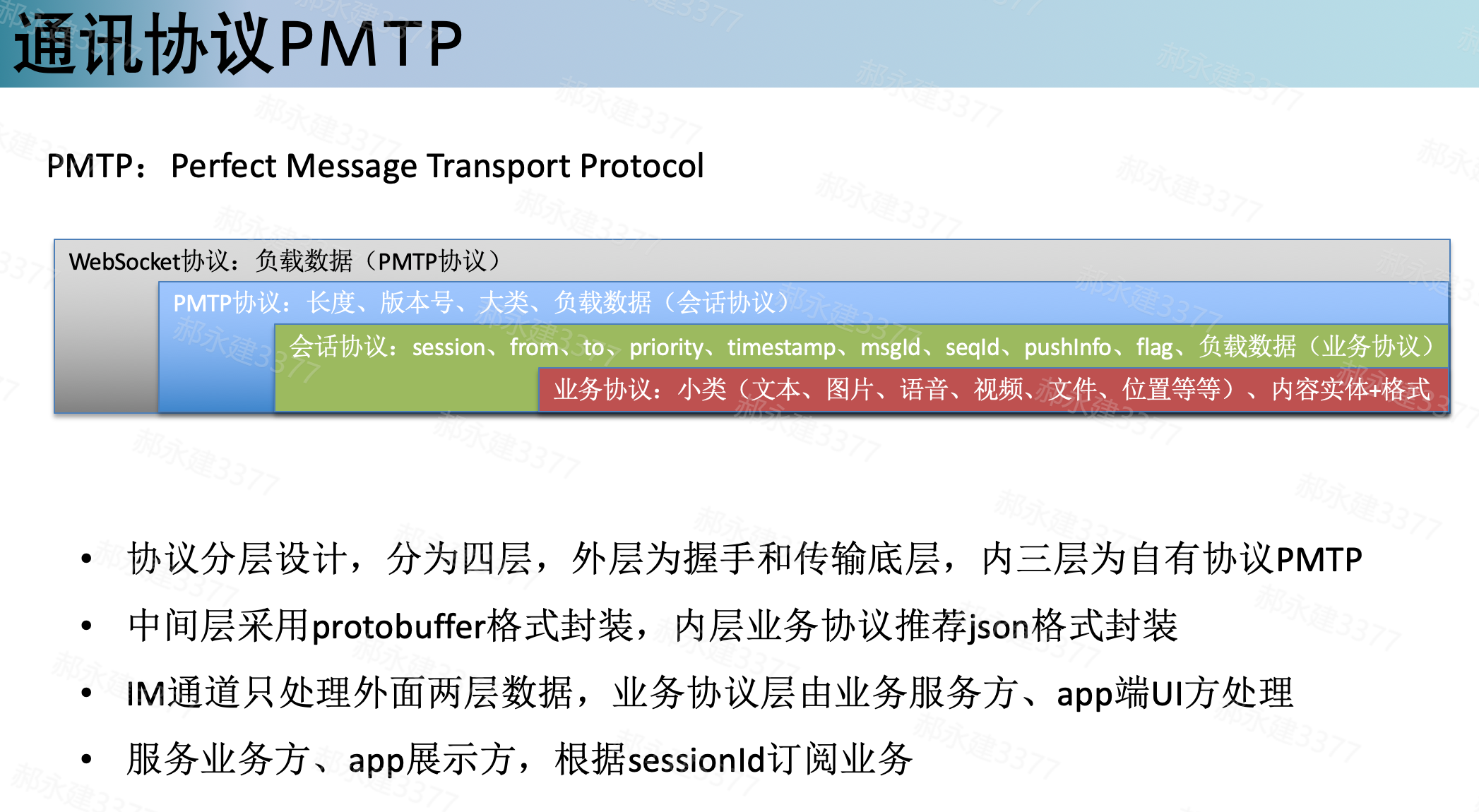 通讯协议PMTP

PMTP： Perfect Message Transport Protocol

WebSocket协议：负载数据（PMTP协议）

PMTP协议：长度、版本号、大类、负载数据（会话协议）

会话协议：session、from、to、priority、timestamp、msgId、seqId、pushInfo、flag、负载数据（业务协议）

业务协议：小类（文本、图片、语音、视频、文件、位置等等）、内容实体+格式

• 协议分层设计，分为四层，外层为握手和传输底层，内三层为自有协议PMTP
• 中间层采用protobuffer格式封装，内层业务协议推荐json格式封装
• IM通道只处理外面两层数据，业务协议层由业务服务方、app端UI方处理
• 服务业务方、app展示方，根据sessionId订阅业务

郝永建3377